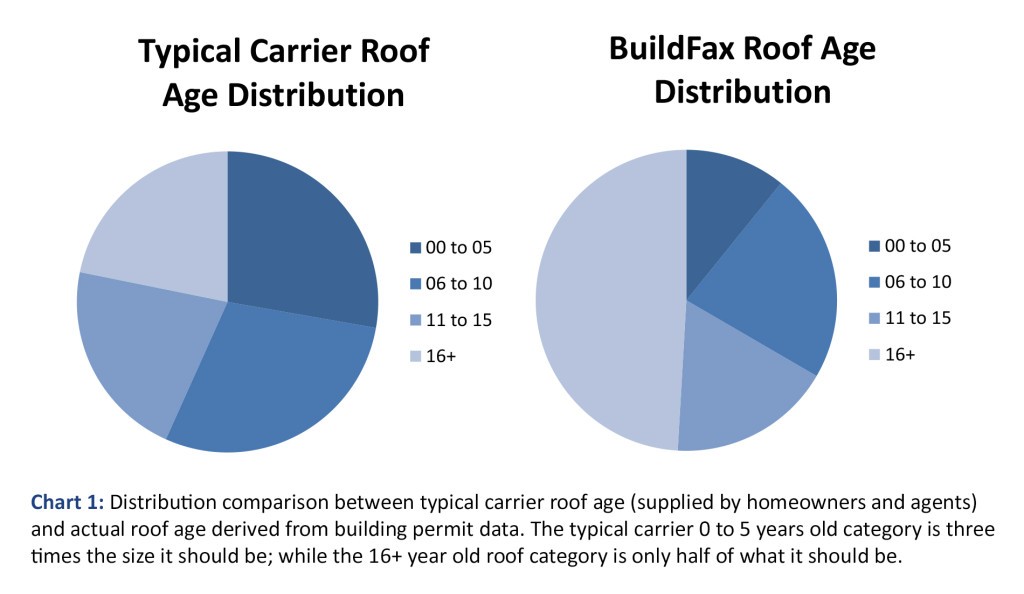 Typical Carrier Roof Age Distribution

00 to 05
06 to 10
11 to 15
16+

BuildFax Roof Age Distribution

00 to 05
06 to 10
11 to 15
16+

Chart 1: Distribution comparison between typical carrier roof age (supplied by homeowners and agents) and actual roof age derived from building permit data. The typical carrier 0 to 5 years old category is three times the size it should be; while the 16+ year old roof category is only half of what it should be.